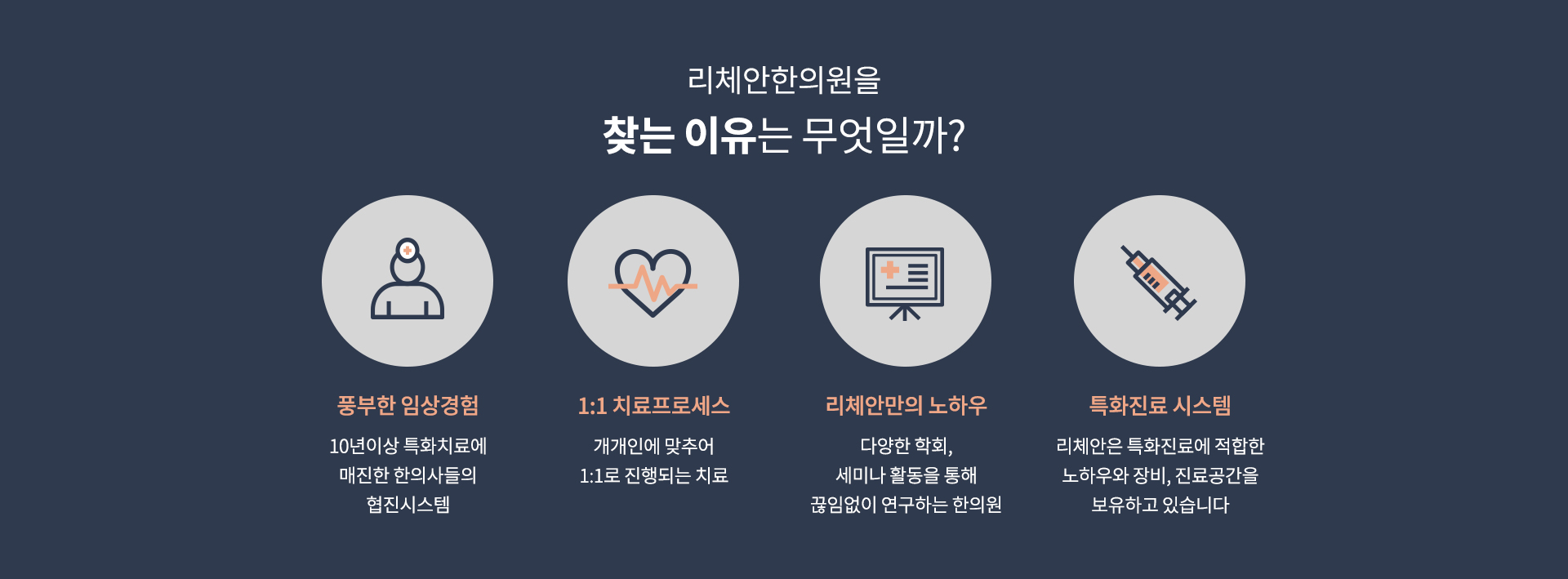 리체안한의원을

찾는 이유는 무엇일까?

풍부한 임상경험

10년이상 특화치료에 매진한 한의사들의 협진시스템

1:1 치료프로세스

개개인에 맞추어 1:1로 진행되는 치료

리체안만의 노하우

다양한 학회, 세미나 활동을 통해 끊임없이 연구하는 한의원

특화진료 시스템

리체안은 특화진료에 적합한 노하우와 장비, 진료공간을 보유하고 있습니다